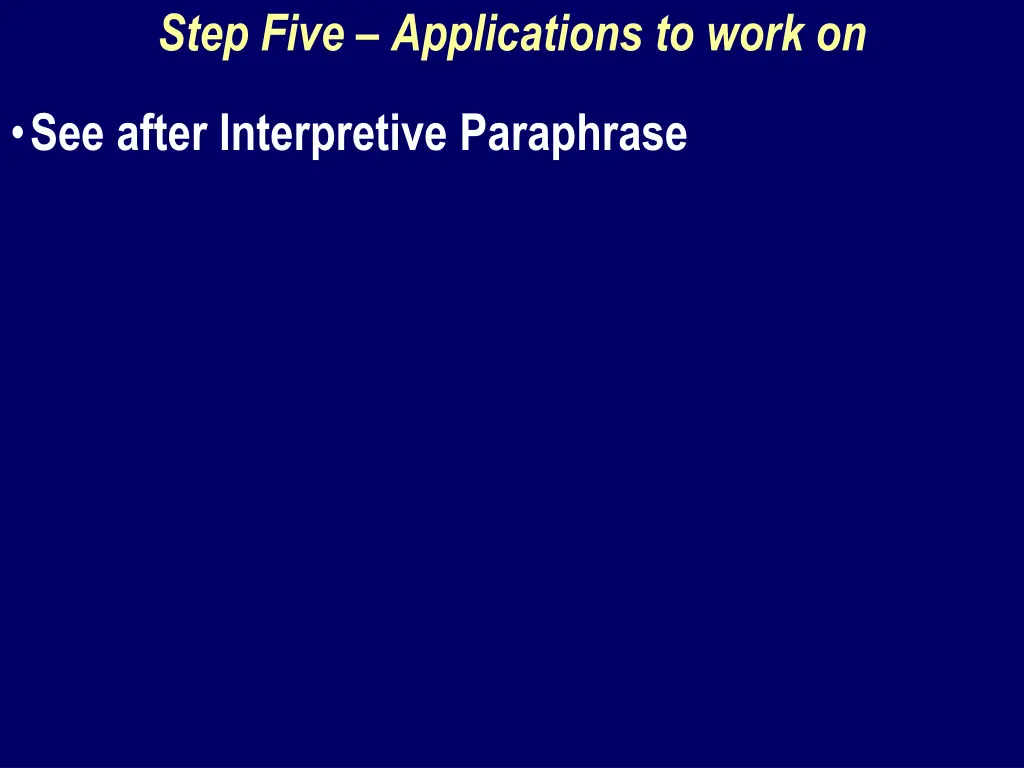 Step Five – Applications to work on

• See after Interpretive Paraphrase